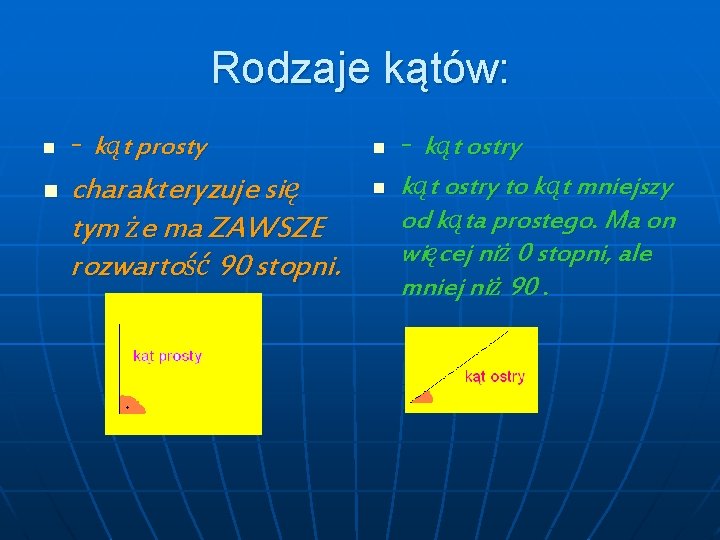 Rodzaje kątów:

- kąt prosty

charakteryzuje się tym że ma ZAWSZE rozwartość 90 stopni.

kąt prosty

- kąt ostry

kąt ostry to kąt mniejszy od kąta prostego. Ma on więcej niż 0 stopni, ale mniej niż 90 .

kąt ostry